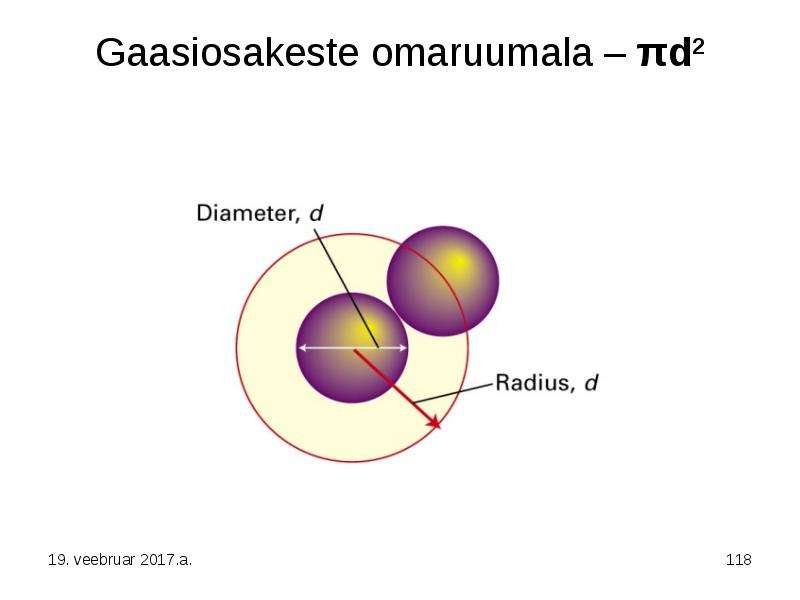 Gaasiosakeste omaruumala – $\pi d^2$

Diameter, d

Radius, d

19. veebruar 2017.a.

118